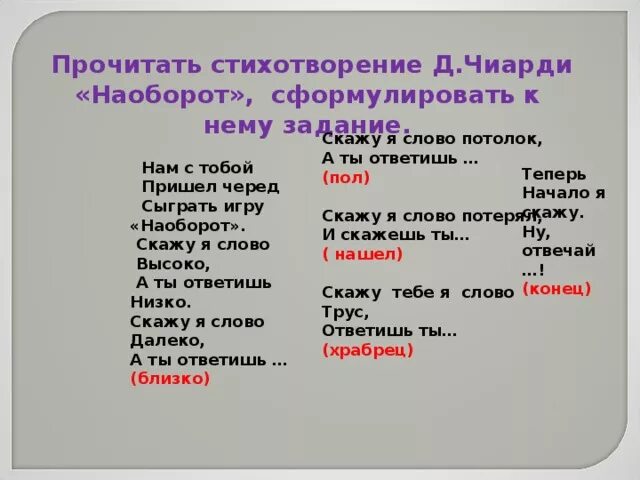 Прочитать стихотворение Д.Чиарди «Наоборот», сформулировать к нему задание.

Нам с тобой
Пришел черед
Сыграть игру
«Наоборот».
Скажу я слово
Высоко,
А ты ответишь
Низко.
Скажу я слово
Далеко,
А ты ответишь …
(близко)

Скажу я слово потолок,
А ты ответишь …
(пол)

Скажу я слово потерял,
И скажешь ты…
( нашел)

Скажу тебе я слово
Трус,
Ответишь ты…
(храбрец)

Теперь
Начало я скажу.
Ну,
отвечай
…!
(конец)